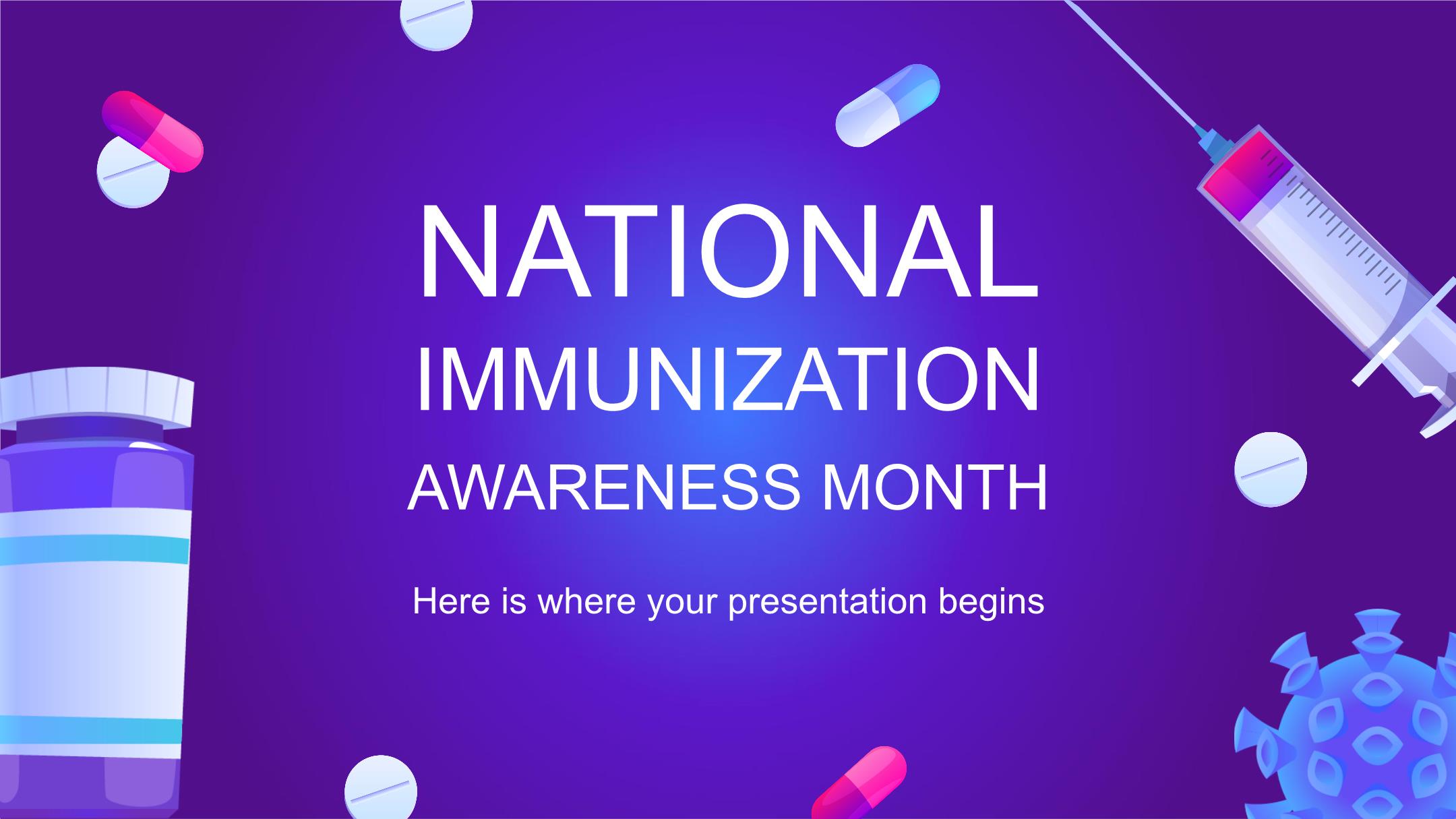 NATIONAL
IMMUNIZATION
AWARENESS MONTH

Here is where your presentation begins